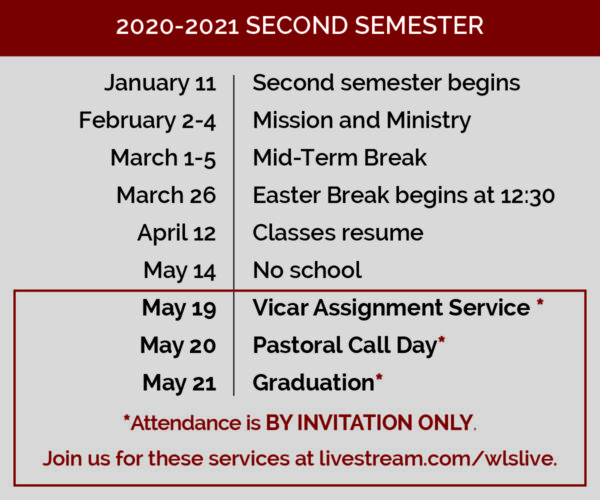 2020-2021 SECOND SEMESTER

| | |
|---|---|
| January 11 | Second semester begins |
| February 2-4 | Mission and Ministry |
| March 1-5 | Mid-Term Break |
| March 26 | Easter Break begins at 12:30 |
| April 12 | Classes resume |
| May 14 | No school |
| May 19 | Vicar Assignment Service * |
| May 20 | Pastoral Call Day* |
| May 21 | Graduation* |

*Attendance is BY INVITATION ONLY.

Join us for these services at livestream.com/wlslive.